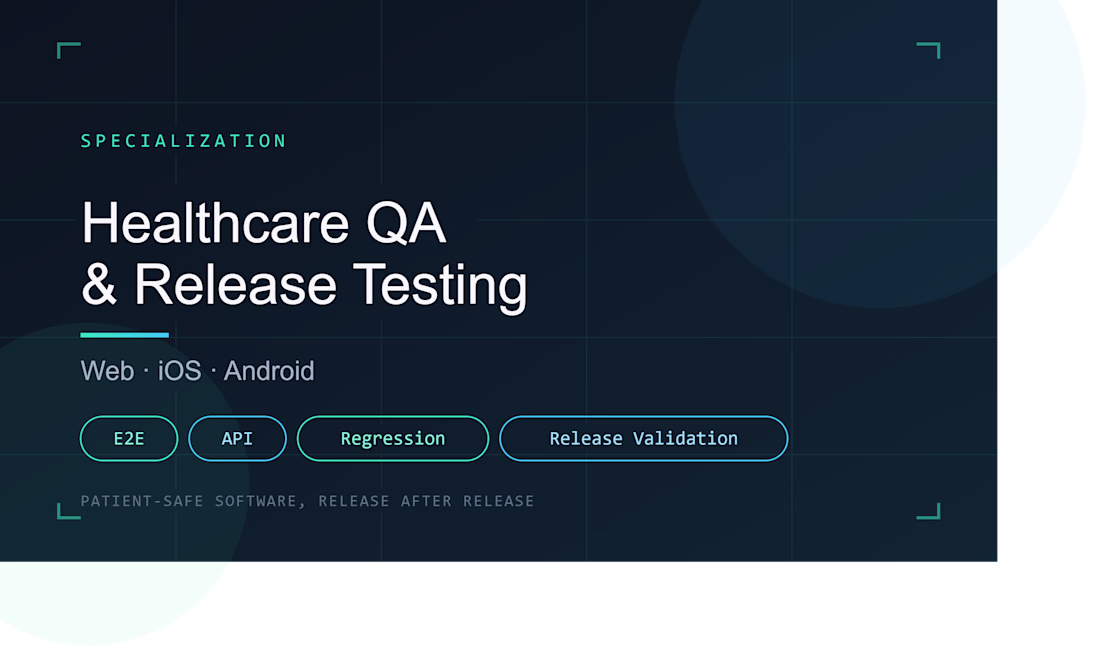 SPECIALIZATION

Healthcare QA
& Release Testing

Web · iOS · Android

E2E

API

Regression

Release Validation

PATIENT-SAFE SOFTWARE, RELEASE AFTER RELEASE